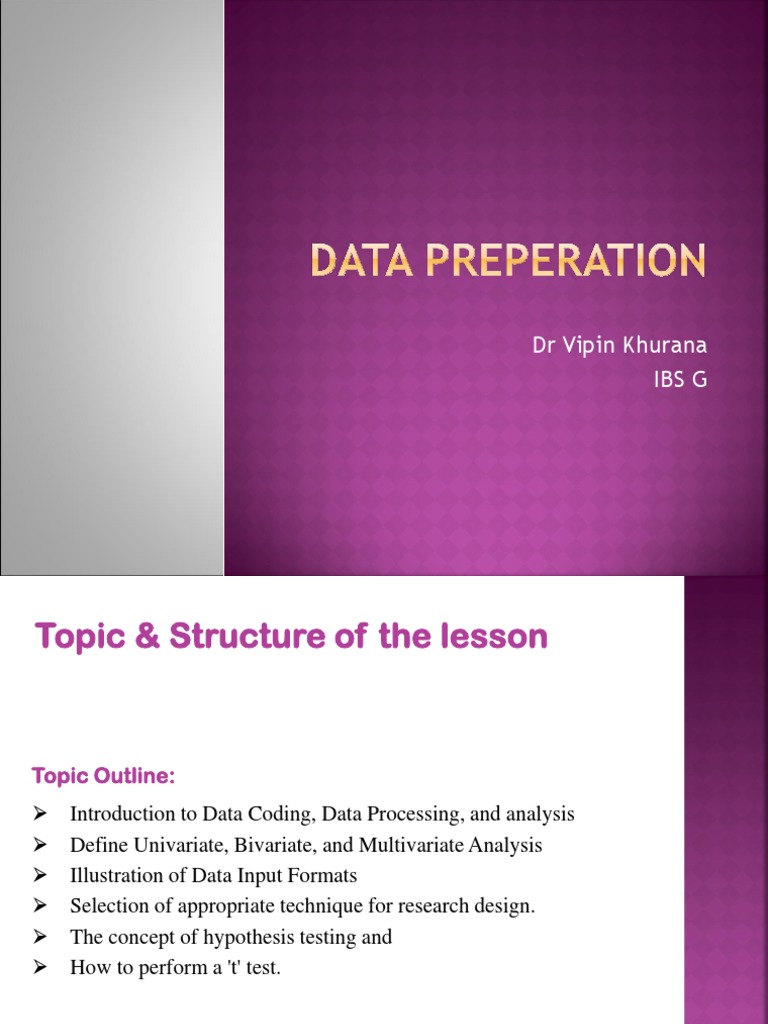 DATA PREPERATION

Dr Vipin Khurana
IBS G

Topic & Structure of the lesson

Topic Outline:

➢ Introduction to Data Coding, Data Processing, and analysis
➢ Define Univariate, Bivariate, and Multivariate Analysis
➢ Illustration of Data Input Formats
➢ Selection of appropriate technique for research design.
➢ The concept of hypothesis testing and
➢ How to perform a 't' test.